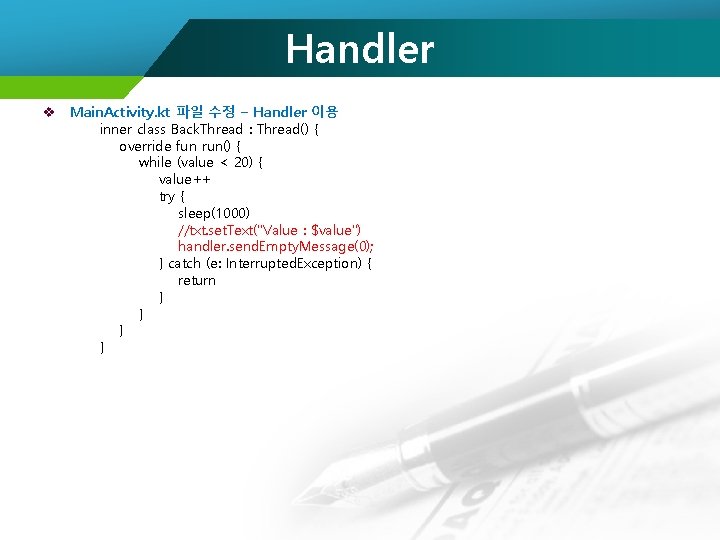 Handler

❖ MainActivity.kt 파일 수정 – Handler 이용

inner class BackThread : Thread() {
override fun run() {
while (value < 20) {
value++
try {
sleep(1000)
//txt.setText("Value : $value")
handler.sendEmptyMessage(0);
} catch (e: InterruptedException) {
return
}
}
}
}